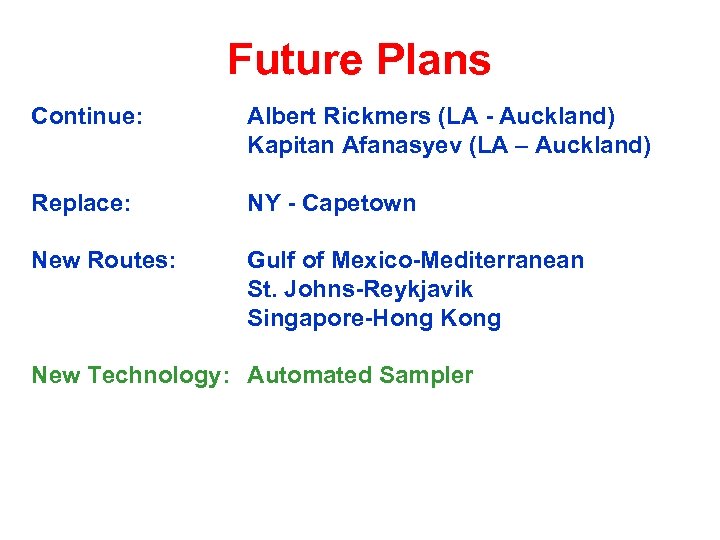 Future Plans

Continue: Albert Rickmers (LA - Auckland)
Kapitan Afanasyev (LA – Auckland)

Replace: NY - Capetown

New Routes: Gulf of Mexico-Mediterranean
St. Johns-Reykjavik
Singapore-Hong Kong

New Technology: Automated Sampler